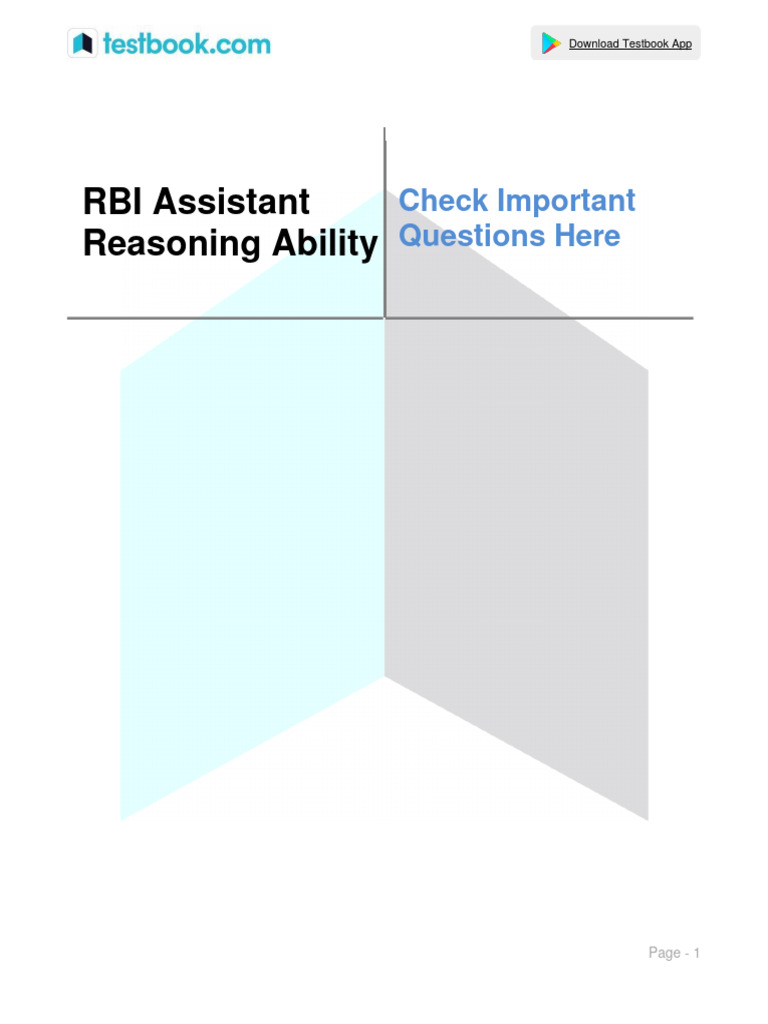 testbook.com

Download Testbook App

RBI Assistant Reasoning Ability

Check Important Questions Here

Page - 1